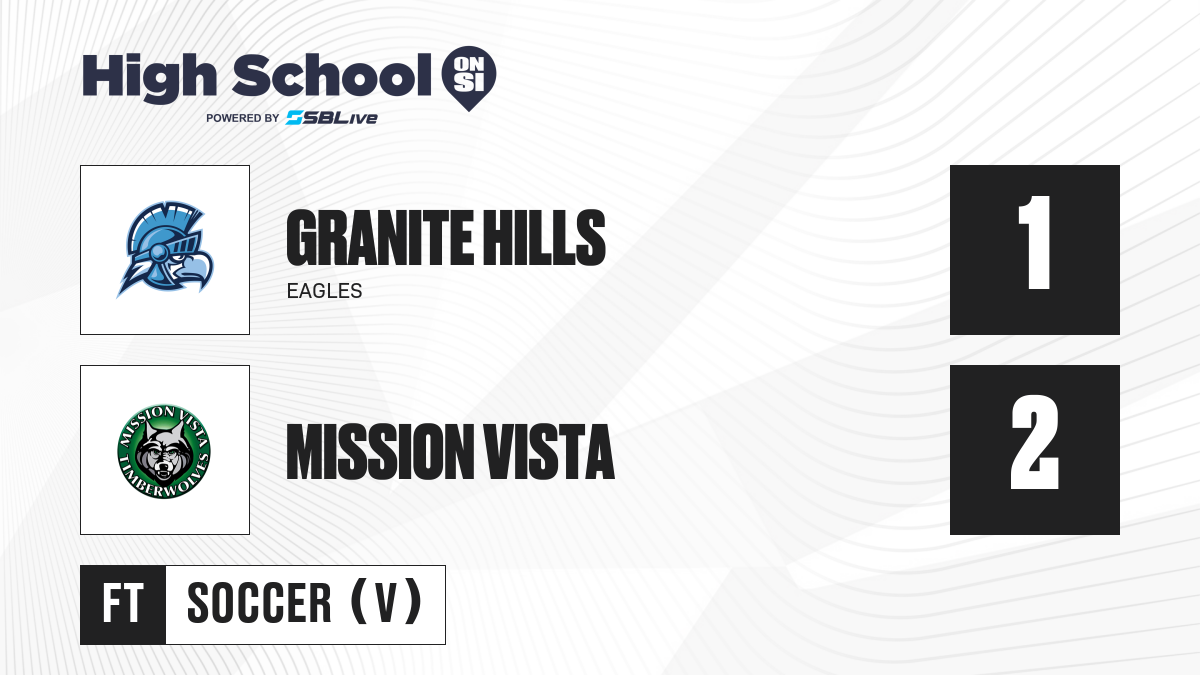 High School ON SI
POWERED BY SBLive

GRANITE HILLS
EAGLES
1

MISSION VISTA TIMBERWOLVES

MISSION VISTA
2

FT SOCCER (V)